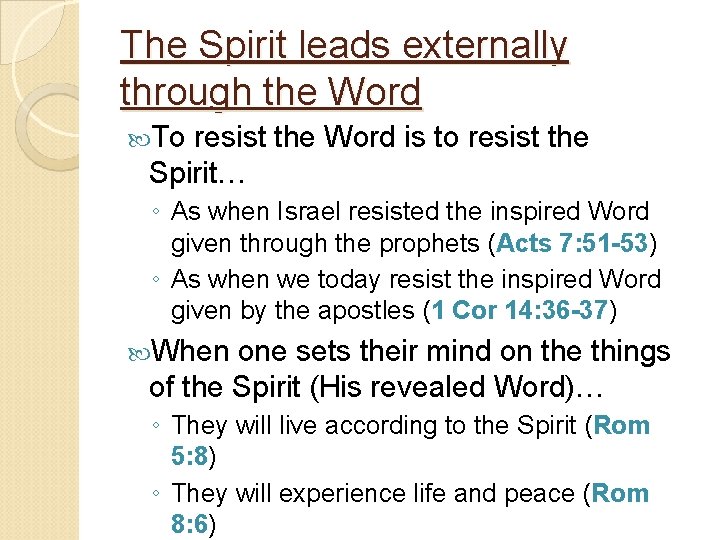 The Spirit leads externally through the Word

To resist the Word is to resist the Spirit…

◦ As when Israel resisted the inspired Word given through the prophets (Acts 7:51-53)

◦ As when we today resist the inspired Word given by the apostles (1 Cor 14:36-37)

When one sets their mind on the things of the Spirit (His revealed Word)…

◦ They will live according to the Spirit (Rom 5:8)

◦ They will experience life and peace (Rom 8:6)